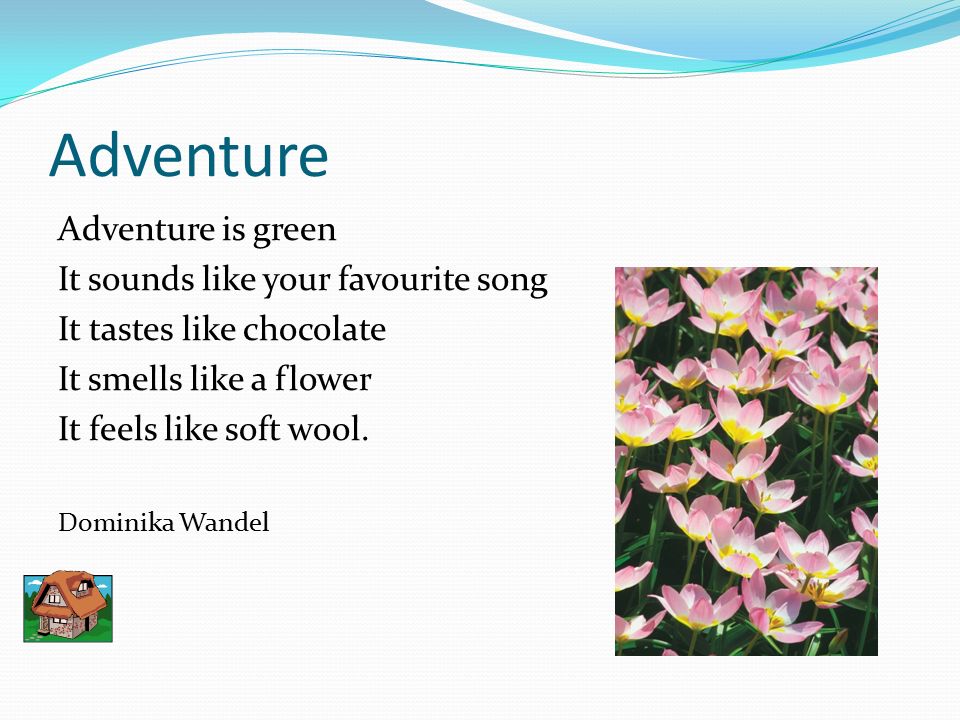 Adventure

Adventure is green
It sounds like your favourite song
It tastes like chocolate
It smells like a flower
It feels like soft wool.

Dominika Wandel